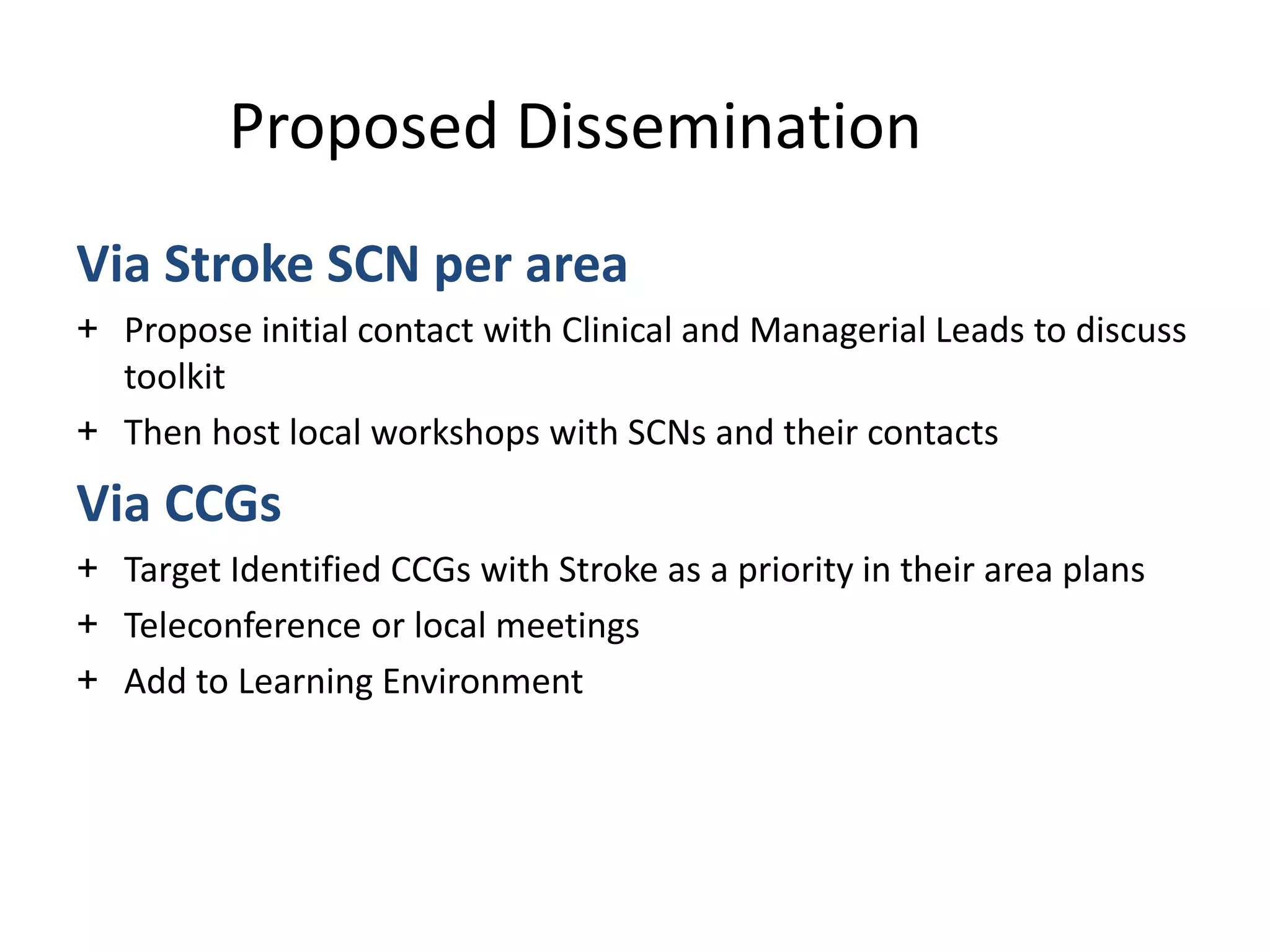 Proposed Dissemination

Via Stroke SCN per area

+ Propose initial contact with Clinical and Managerial Leads to discuss toolkit

+ Then host local workshops with SCNs and their contacts

Via CCGs

+ Target Identified CCGs with Stroke as a priority in their area plans

+ Teleconference or local meetings

+ Add to Learning Environment